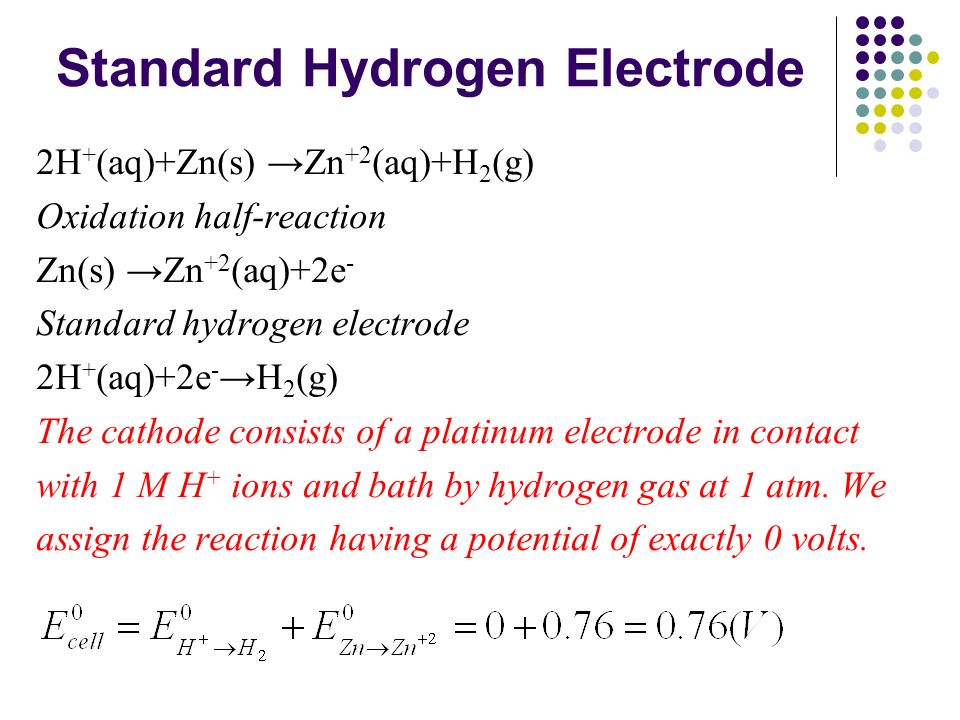 Standard Hydrogen Electrode

$2H^+(aq)+Zn(s) \rightarrow Zn^{+2}(aq)+H_2(g)$

Oxidation half-reaction

$Zn(s) \rightarrow Zn^{+2}(aq)+2e^-$

Standard hydrogen electrode

$2H^+(aq)+2e^- \rightarrow H_2(g)$

The cathode consists of a platinum electrode in contact with 1 M $H^+$ ions and bath by hydrogen gas at 1 atm. We assign the reaction having a potential of exactly 0 volts.

$E^0_{cell} = E^0_{H^+ \rightarrow H_2} + E^0_{Zn \rightarrow Zn^{+2}} = 0 + 0.76 = 0.76(V)$